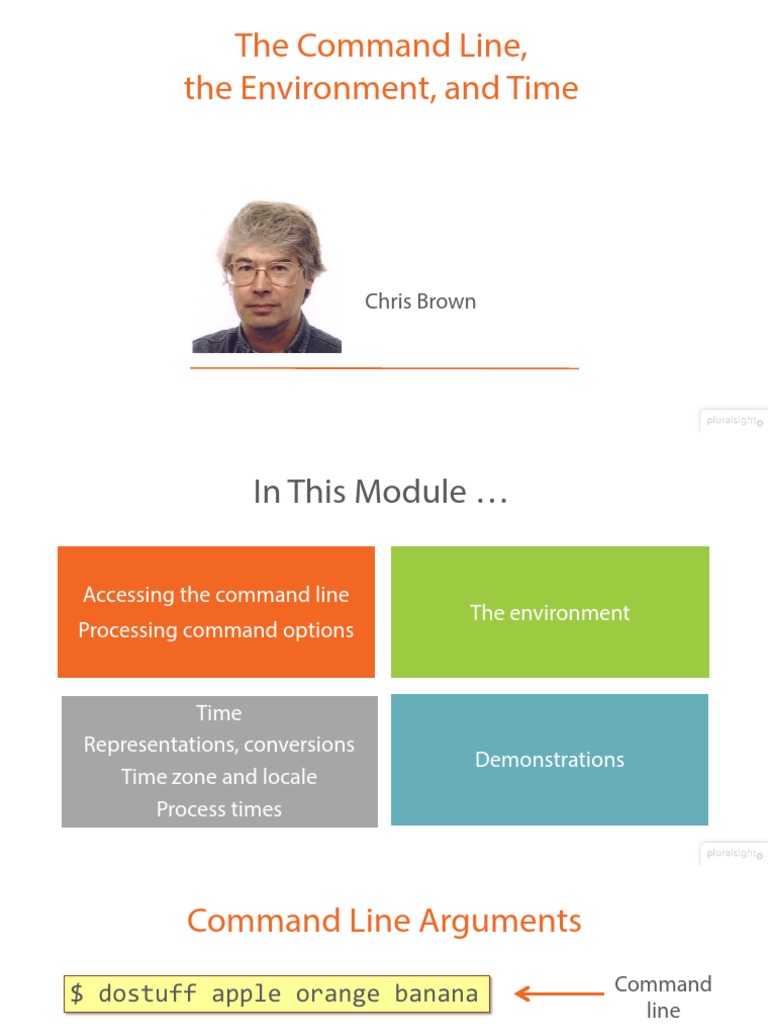 The Command Line, the Environment, and Time

Chris Brown

pluralsight

In This Module …

Accessing the command line
Processing command options

The environment

Time
Representations, conversions
Time zone and locale
Process times

Demonstrations

pluralsight

Command Line Arguments

$ dostuff apple orange banana

Command line